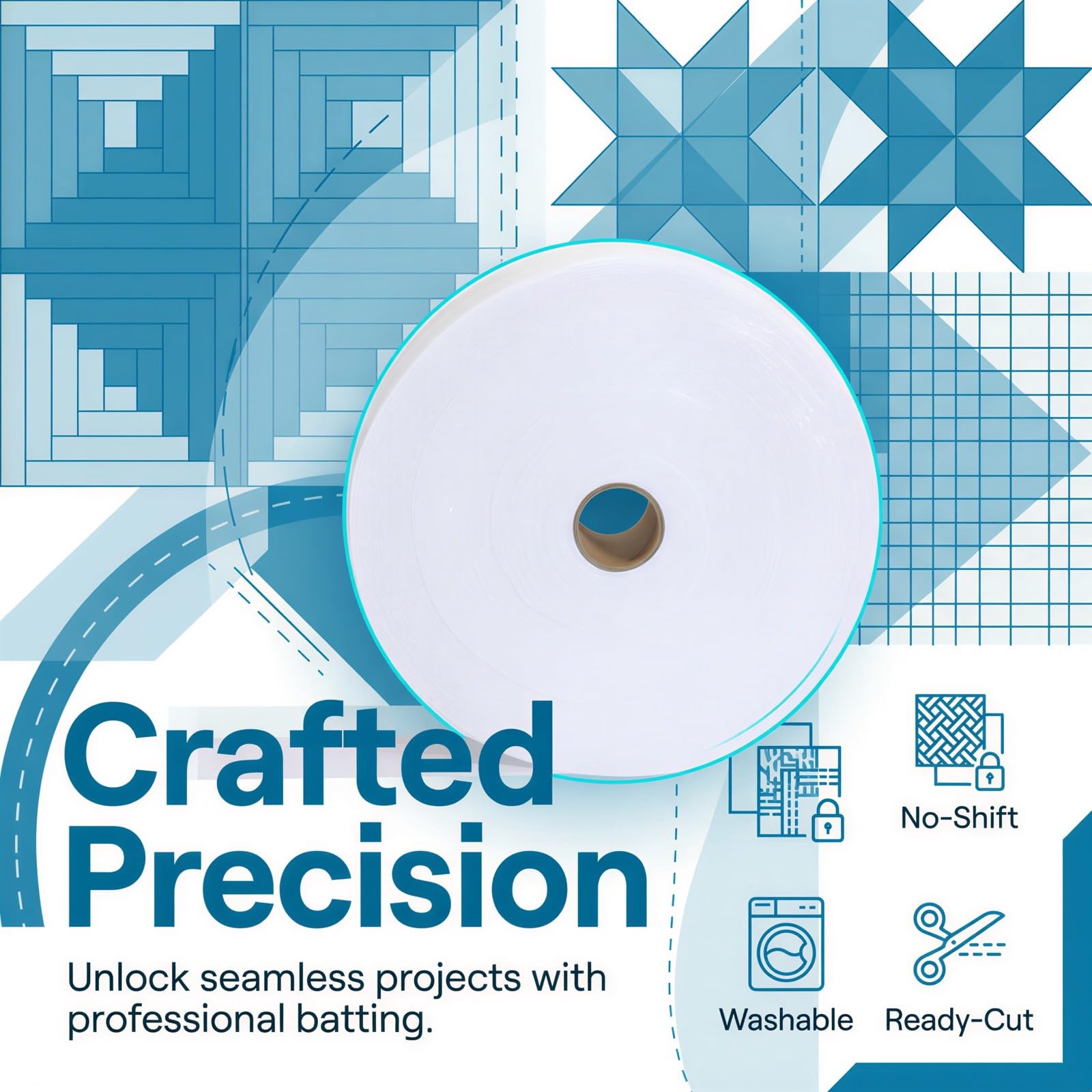 Crafted Precision

Unlock seamless projects with professional batting.

No-Shift

Washable

Ready-Cut